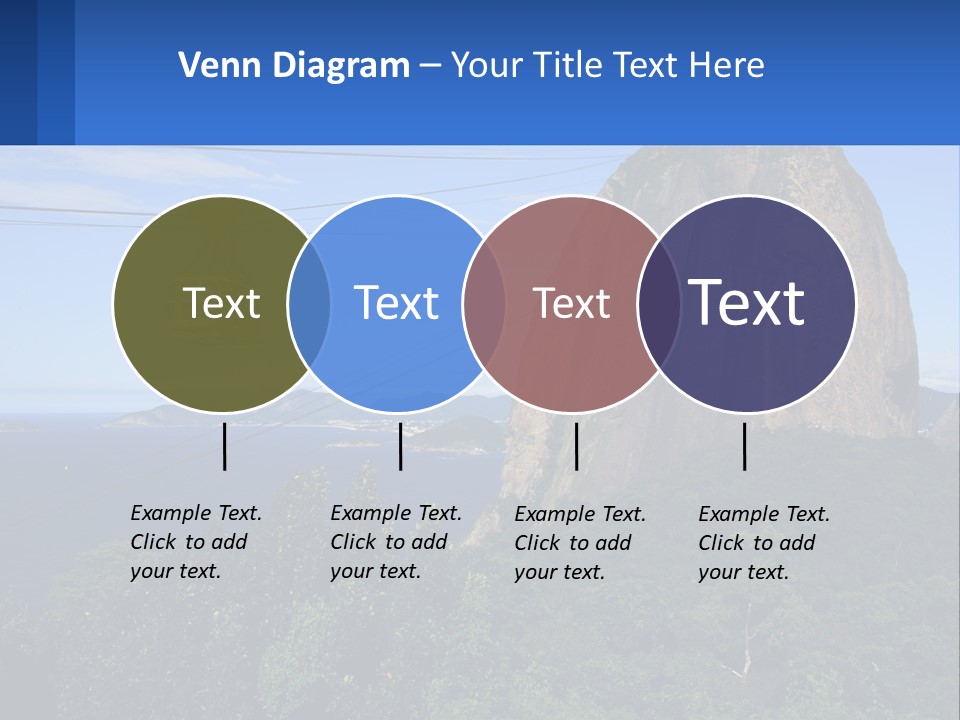 Venn Diagram – Your Title Text Here

Text

Text

Text

Text

Example Text. Click to add your text.

Example Text. Click to add your text.

Example Text. Click to add your text.

Example Text. Click to add your text.